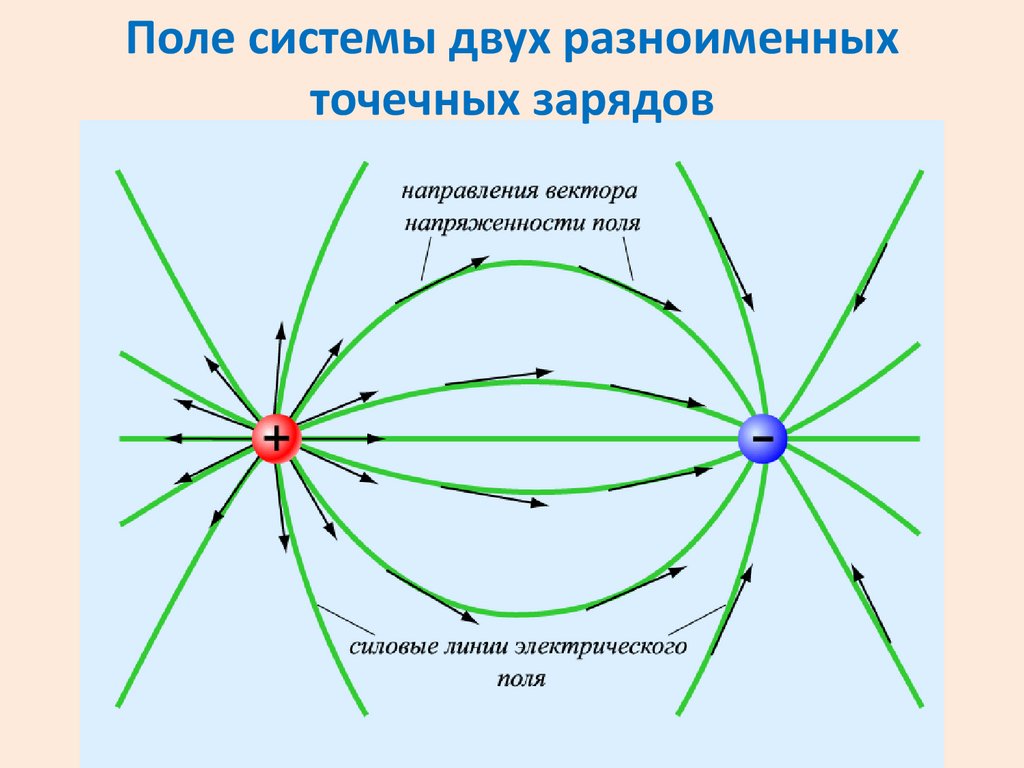 Поле системы двух разноименных точечных зарядов

направления вектора напряженности поля

+

−

силовые линии электрического поля